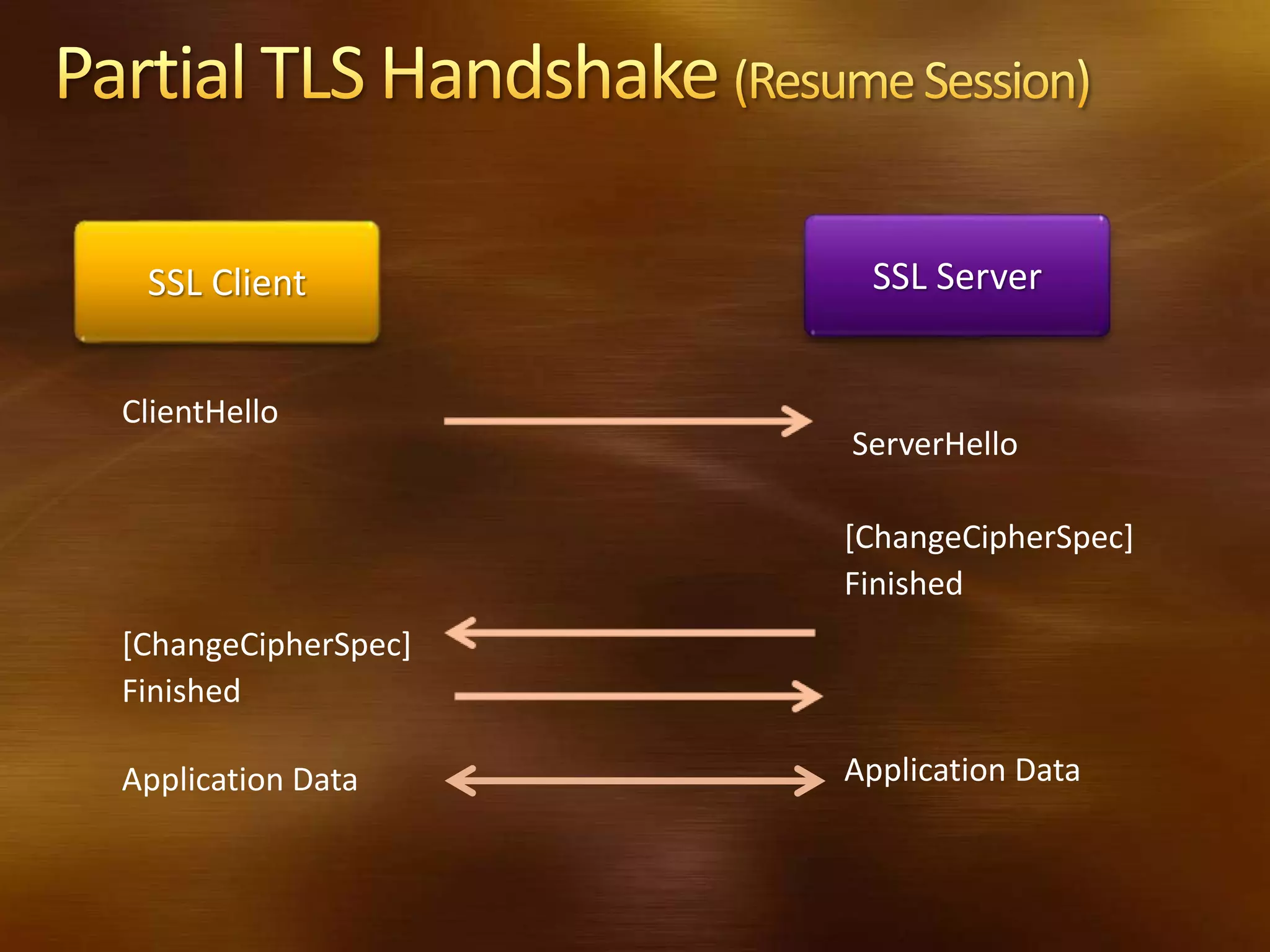 Partial TLS Handshake (Resume Session)

SSL Client

SSL Server

ClientHello

ServerHello

[ChangeCipherSpec]
Finished

[ChangeCipherSpec]
Finished

Application Data

Application Data